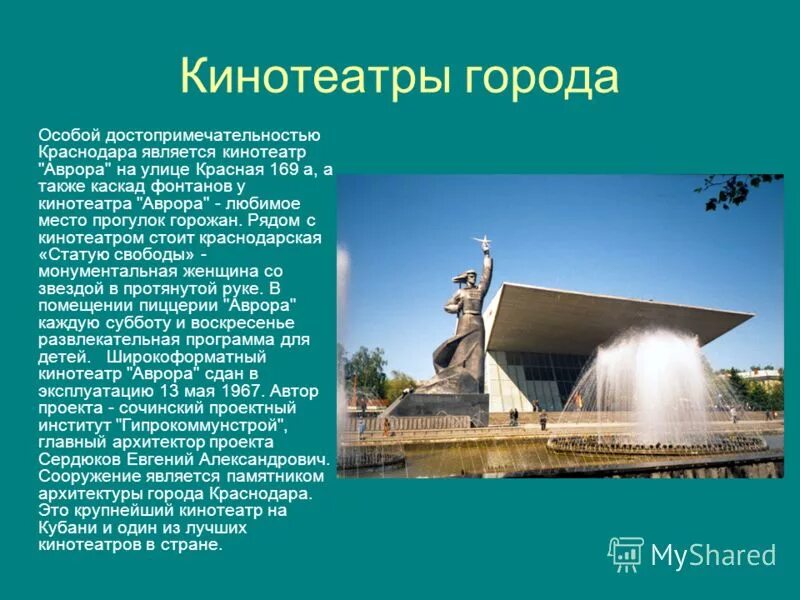 Кинотеатры города

Особой достопримечательностью Краснодара является кинотеатр "Аврора" на улице Красная 169 а, а также каскад фонтанов у кинотеатра "Аврора" - любимое место прогулок горожан. Рядом с кинотеатром стоит краснодарская «Статую свободы» - монументальная женщина со звездой в протянутой руке. В помещении пиццерии "Аврора" каждую субботу и воскресенье развлекательная программа для детей. Широкоформатный кинотеатр "Аврора" сдан в эксплуатацию 13 мая 1967. Автор проекта - сочинский проектный институт "Гипрокоммунстрой", главный архитектор проекта Сердюков Евгений Александрович. Сооружение является памятником архитектуры города Краснодара. Это крупнейший кинотеатр на Кубани и один из лучших кинотеатров в стране.

MyShared